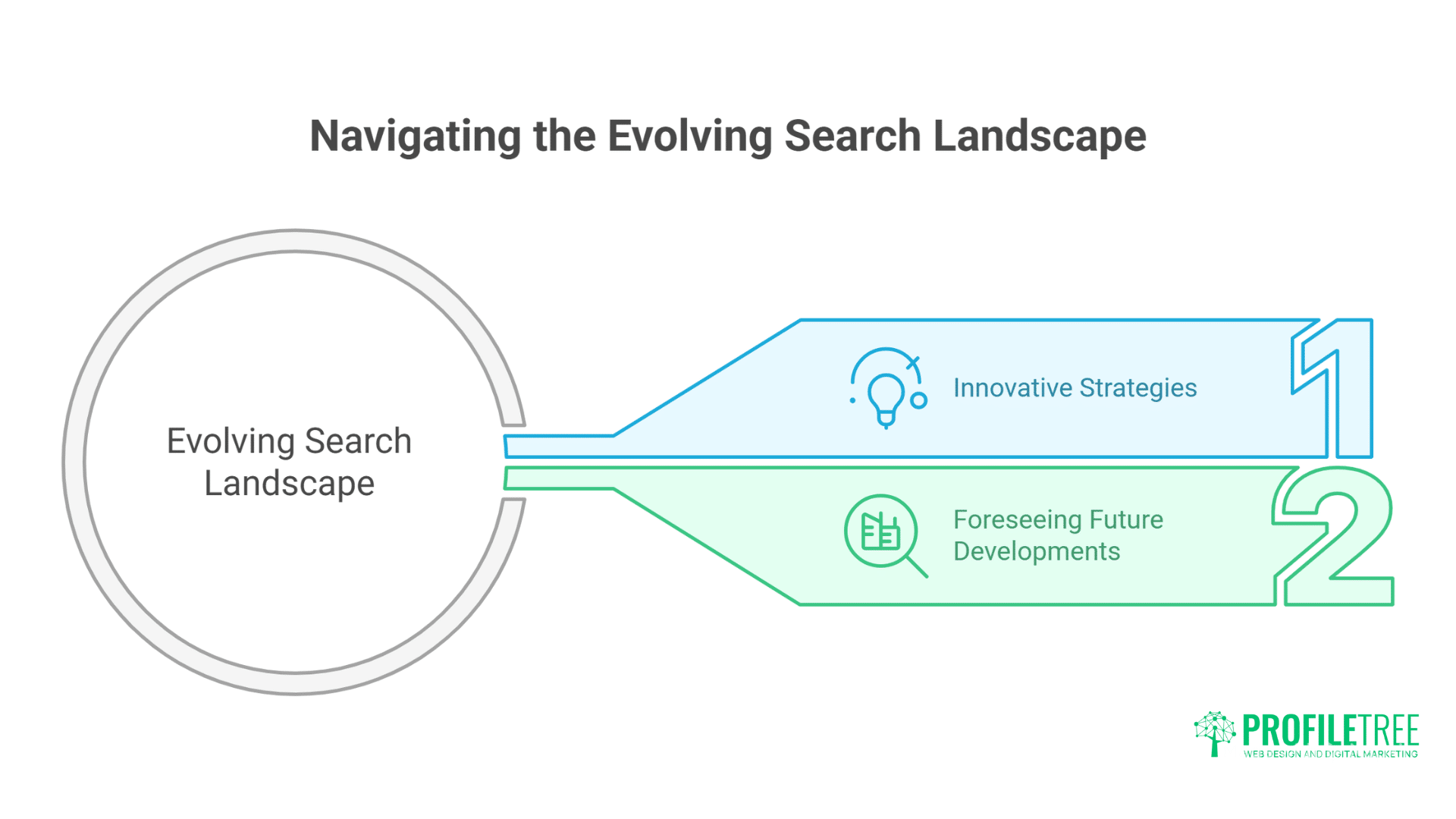 Navigating the Evolving Search Landscape

Evolving Search Landscape

Innovative Strategies

1

Foreseeing Future Developments

2

PROFILETREE
WEB DESIGN AND DIGITAL MARKETING